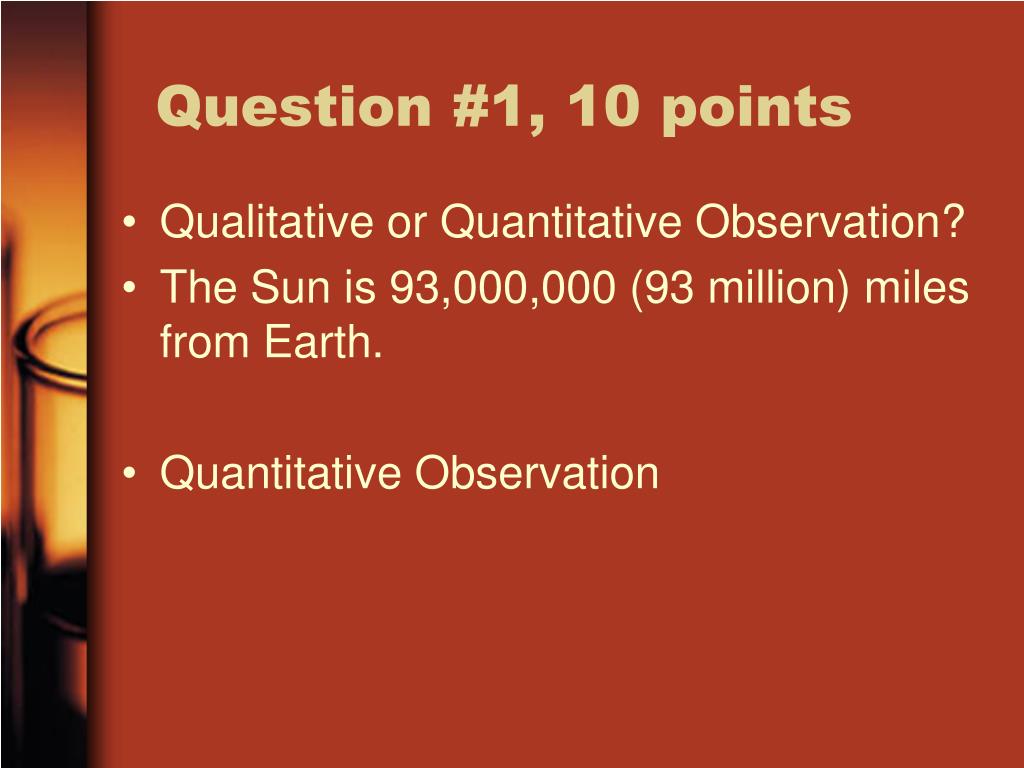 Question #1, 10 points

• Qualitative or Quantitative Observation?
• The Sun is 93,000,000 (93 million) miles from Earth.

• Quantitative Observation